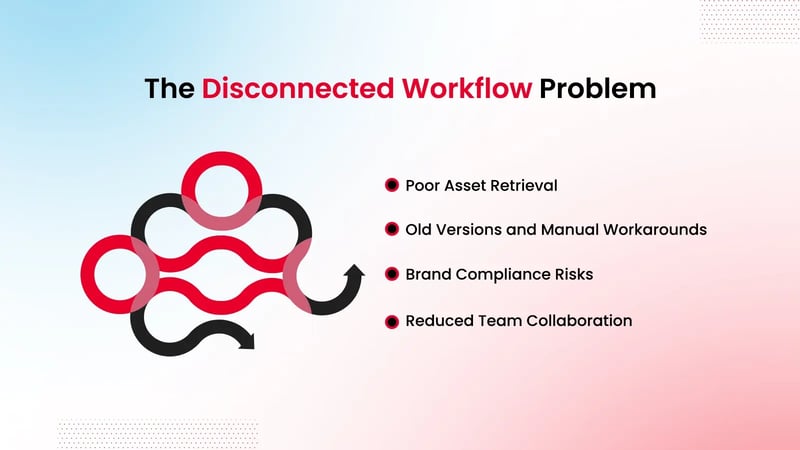 The Disconnected Workflow Problem

Poor Asset Retrieval

Old Versions and Manual Workarounds

Brand Compliance Risks

Reduced Team Collaboration